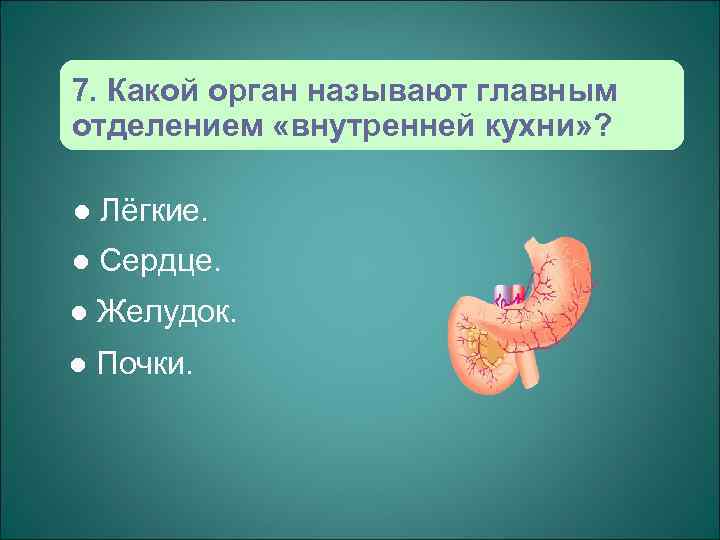 7. Какой орган называют главным отделением «внутренней кухни»?

● Лёгкие.
● Сердце.
● Желудок.
● Почки.